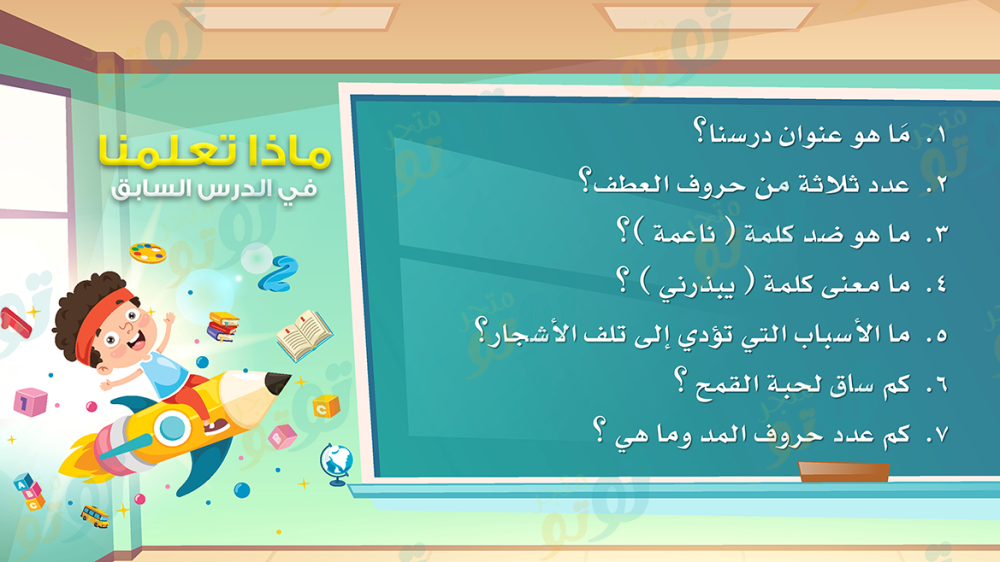 ماذا تعلمنا
في الدرس السابق

١. مَا هو عنوان درسنا؟
٢. عدد ثلاثة من حروف العطف؟
٣. ما هو ضد كلمة ( ناعمة )؟
٤. ما معنى كلمة ( يبذرني ) ؟
٥. ما الأسباب التي تؤدي إلى تلف الأشجار؟
٦. كم ساق لحبة القمح ؟
٧. كم عدد حروف المد وما هي ؟